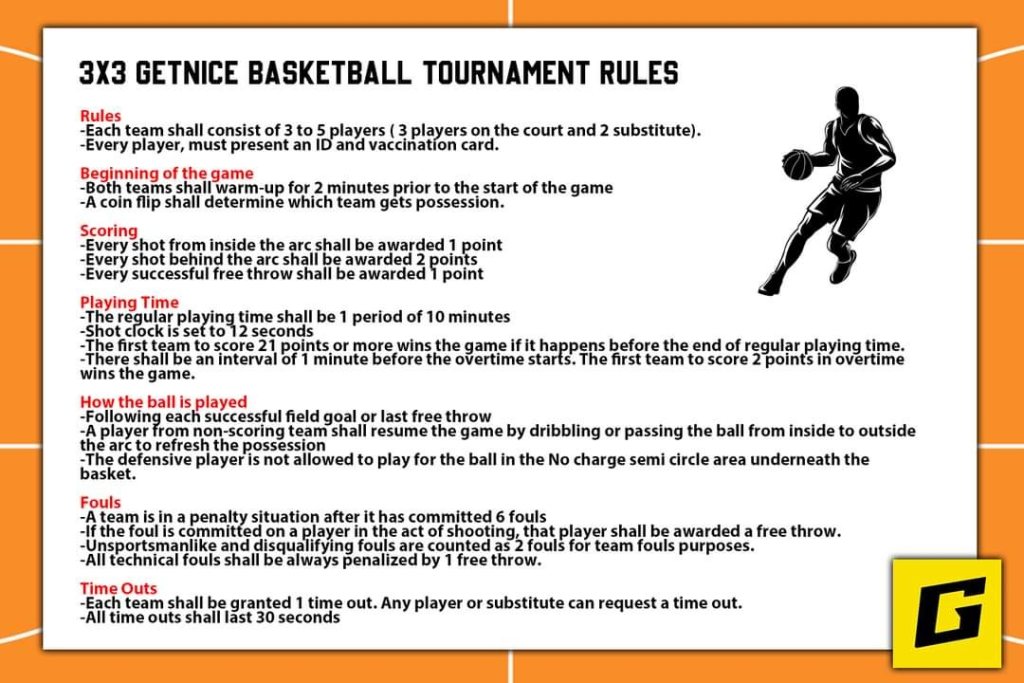 3X3 GETNICE BASKETBALL TOURNAMENT RULES

Rules
-Each team shall consist of 3 to 5 players ( 3 players on the court and 2 substitute).
-Every player, must present an ID and vaccination card.

Beginning of the game
-Both teams shall warm-up for 2 minutes prior to the start of the game
-A coin flip shall determine which team gets possession.

Scoring
-Every shot from inside the arc shall be awarded 1 point
-Every shot behind the arc shall be awarded 2 points
-Every successful free throw shall be awarded 1 point

Playing Time
-The regular playing time shall be 1 period of 10 minutes
-Shot clock is set to 12 seconds
-The first team to score 21 points or more wins the game if it happens before the end of regular playing time.
-There shall be an interval of 1 minute before the overtime starts. The first team to score 2 points in overtime wins the game.

How the ball is played
-Following each successful field goal or last free throw
-A player from non-scoring team shall resume the game by dribbling or passing the ball from inside to outside the arc to refresh the possession
-The defensive player is not allowed to play for the ball in the No charge semi circle area underneath the basket.

Fouls
-A team is in a penalty situation after it has committed 6 fouls
-If the foul is committed on a player in the act of shooting, that player shall be awarded a free throw.
-Unsportsmanlike and disqualifying fouls are counted as 2 fouls for team fouls purposes.
-All technical fouls shall be always penalized by 1 free throw.

Time Outs
-Each team shall be granted 1 time out. Any player or substitute can request a time out.
-All time outs shall last 30 seconds

G